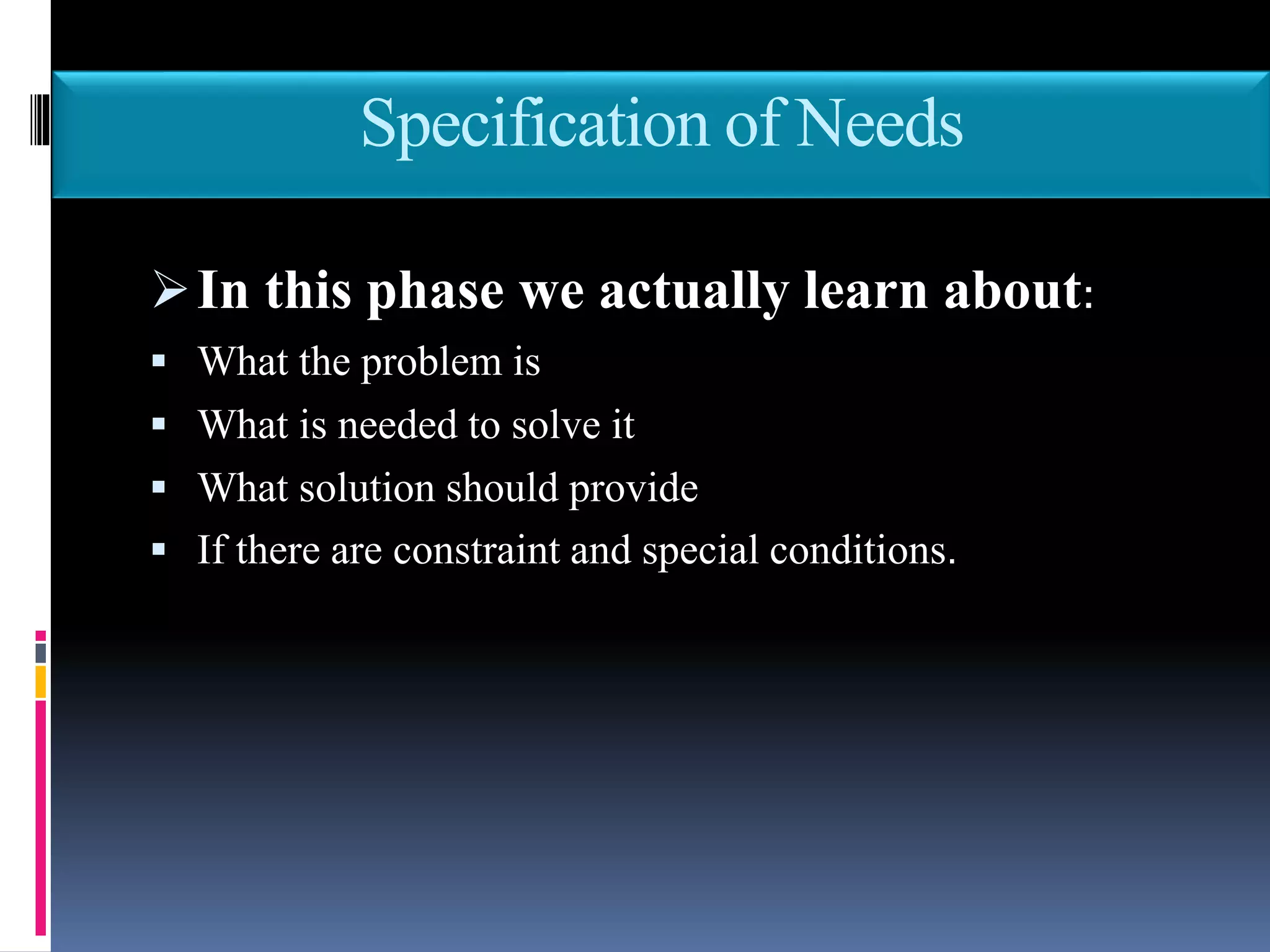 Specification of Needs

➢ In this phase we actually learn about:

▪ What the problem is
▪ What is needed to solve it
▪ What solution should provide
▪ If there are constraint and special conditions.